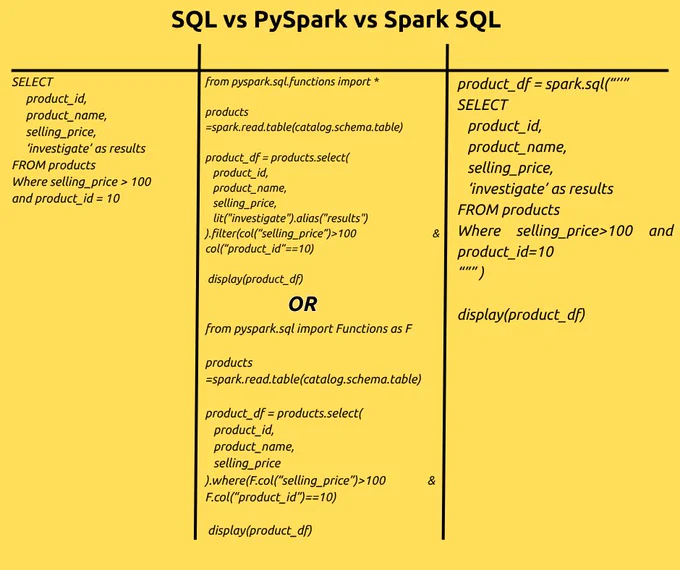 SQL vs PySpark vs Spark SQL

SELECT
product_id,
product_name,
selling_price,
'investigate' as results
FROM products
Where selling_price > 100
and product_id = 10

from pyspark.sql.functions import *

products =spark.read.table(catalog.schema.table)

product_df = products.select(
product_id,
product_name,
selling_price,
lit("investigate").alias("results")
).filter(col("selling_price")>100 & col("product_id"==10)

display(product_df)

OR

from pyspark.sql import Functions as F

products =spark.read.table(catalog.schema.table)

product_df = products.select(
product_id,
product_name,
selling_price
).where(F.col("selling_price")>100 & F.col("product_id")==10)

display(product_df)

product_df = spark.sql("""
SELECT
product_id,
product_name,
selling_price,
'investigate' as results
FROM products
Where selling_price>100 and product_id=10
""")

display(product_df)